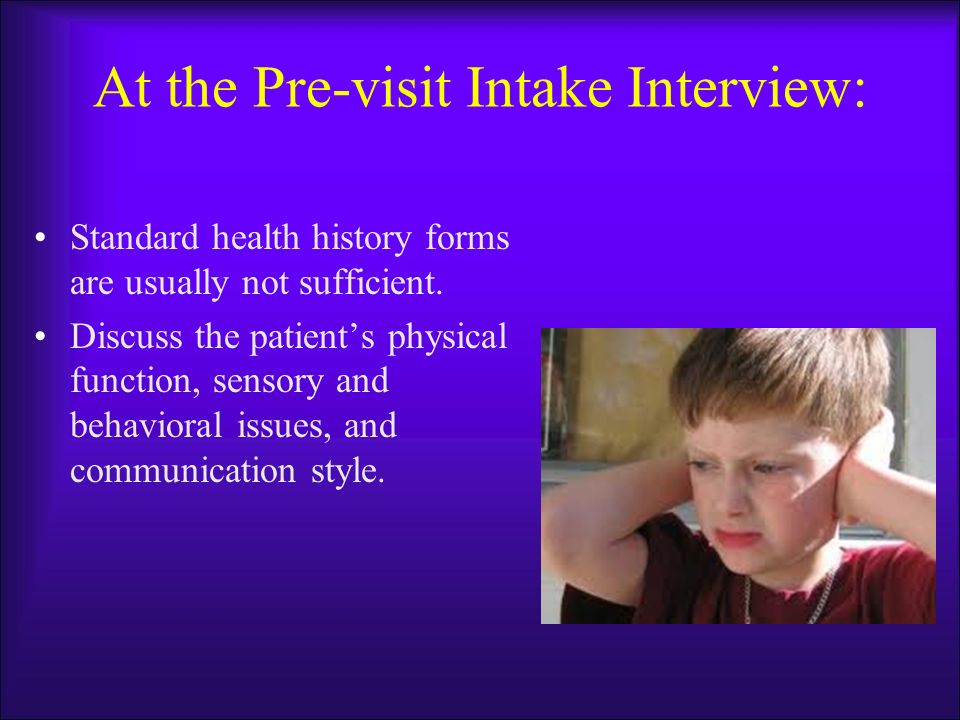 At the Pre-visit Intake Interview:

• Standard health history forms are usually not sufficient.
• Discuss the patient’s physical function, sensory and behavioral issues, and communication style.